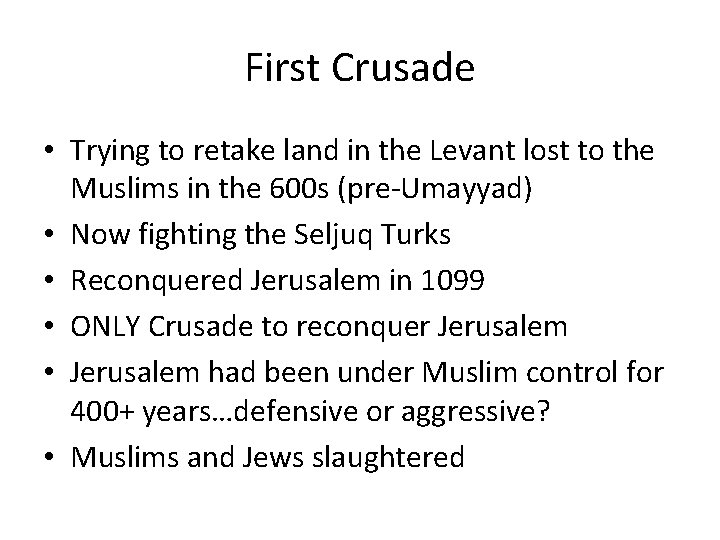 First Crusade

• Trying to retake land in the Levant lost to the Muslims in the 600s (pre-Umayyad)
• Now fighting the Seljuq Turks
• Reconquered Jerusalem in 1099
• ONLY Crusade to reconquer Jerusalem
• Jerusalem had been under Muslim control for 400+ years…defensive or aggressive?
• Muslims and Jews slaughtered